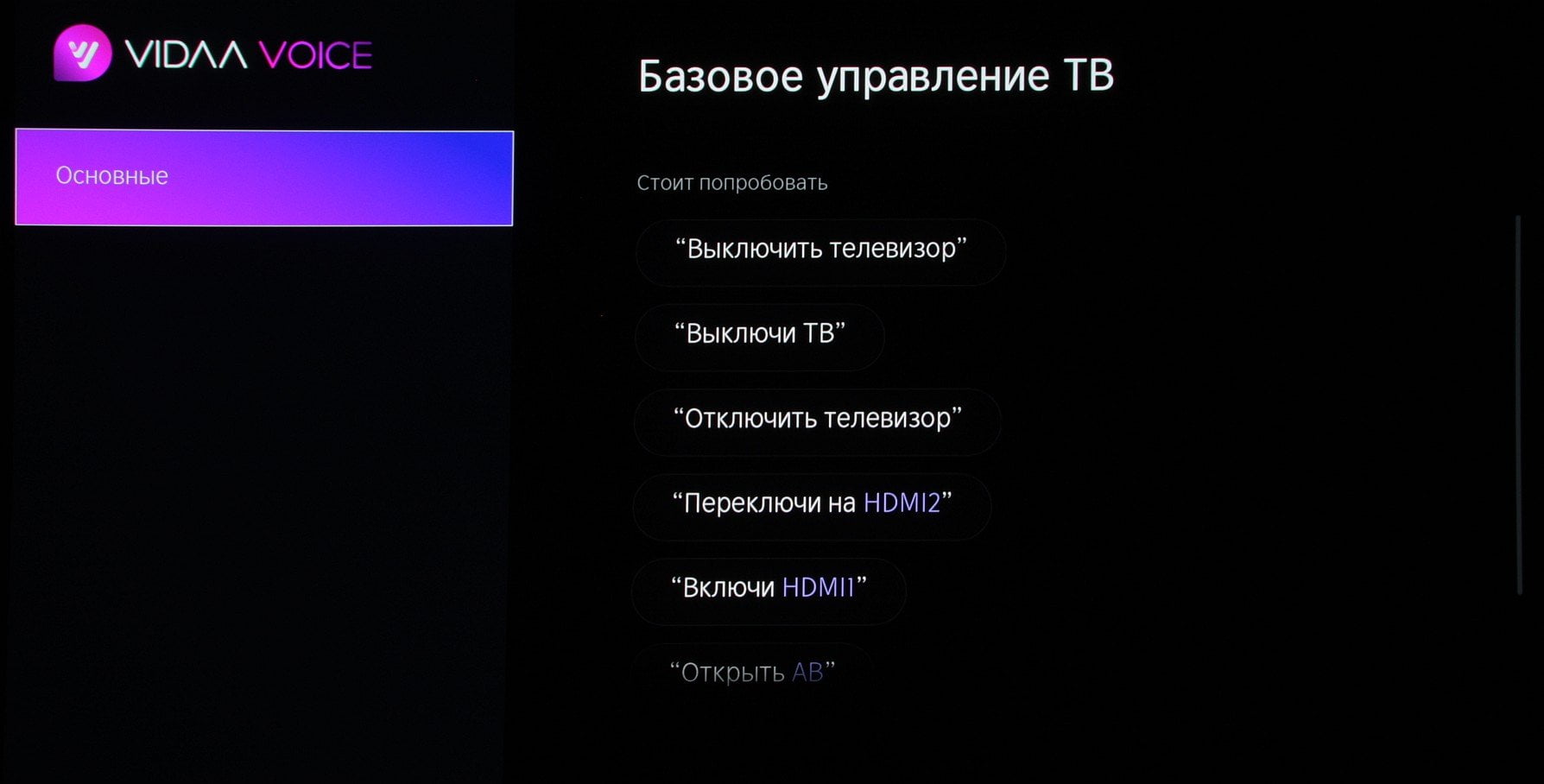 VIDAA VOICE

Основные

Базовое управление ТВ

Стоит попробовать

“Выключить телевизор”

“Выключи ТВ”

“Отключить телевизор”

“Переключи на HDMI2”

“Включи HDMI1”

“Открыть AB”